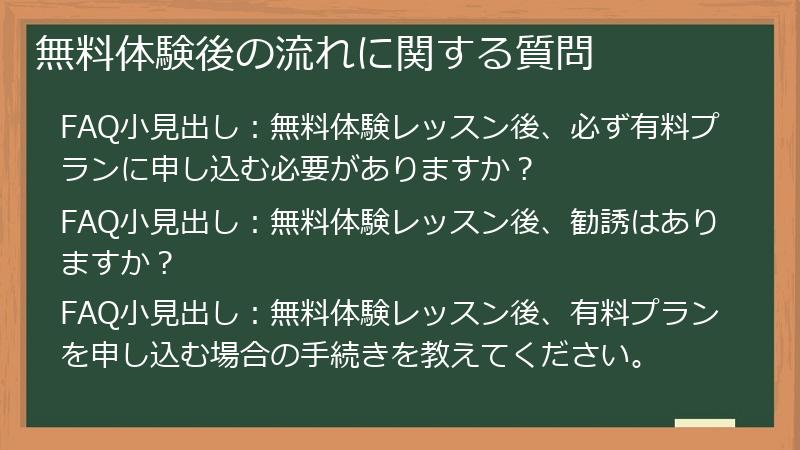 無料体験後の流れに関する質問

FAQ小見出し：無料体験レッスン後、必ず有料プランに申し込む必要がありますか？

FAQ小見出し：無料体験レッスン後、勧誘はありますか？

FAQ小見出し：無料体験レッスン後、有料プランを申し込む場合の手続きを教えてください。